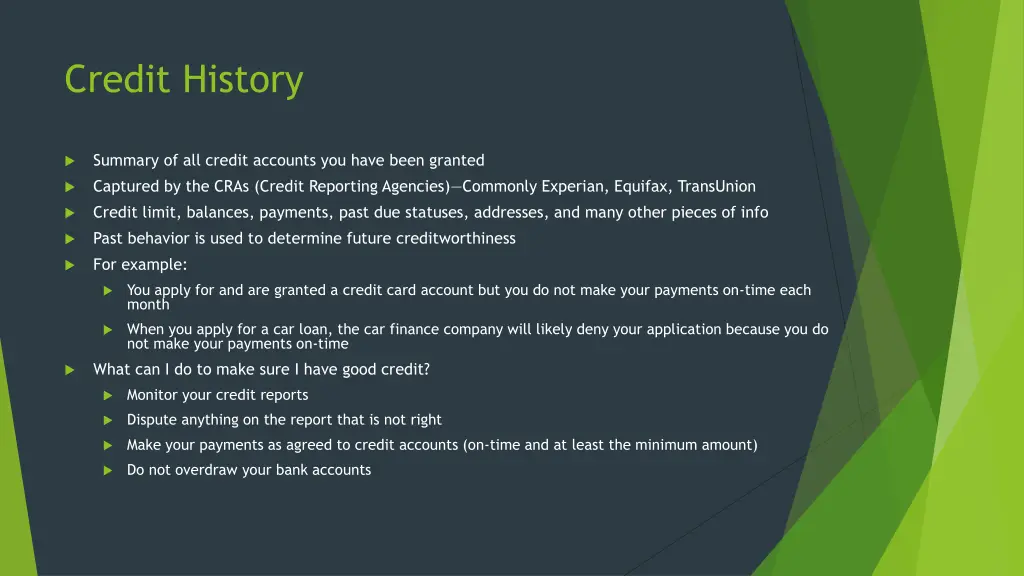 Credit History

Summary of all credit accounts you have been granted

Captured by the CRAs (Credit Reporting Agencies)—Commonly Experian, Equifax, TransUnion

Credit limit, balances, payments, past due statuses, addresses, and many other pieces of info

Past behavior is used to determine future creditworthiness

For example:

You apply for and are granted a credit card account but you do not make your payments on-time each month

When you apply for a car loan, the car finance company will likely deny your application because you do not make your payments on-time

What can I do to make sure I have good credit?

Monitor your credit reports

Dispute anything on the report that is not right

Make your payments as agreed to credit accounts (on-time and at least the minimum amount)

Do not overdraw your bank accounts